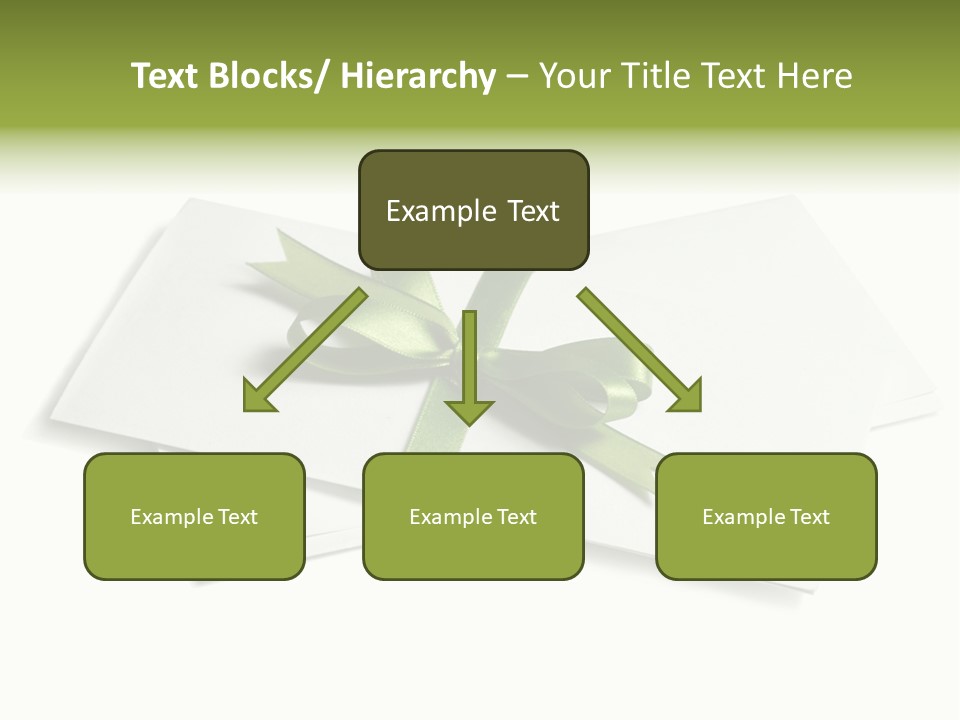 Text Blocks/ Hierarchy – Your Title Text Here

Example Text

Example Text

Example Text

Example Text